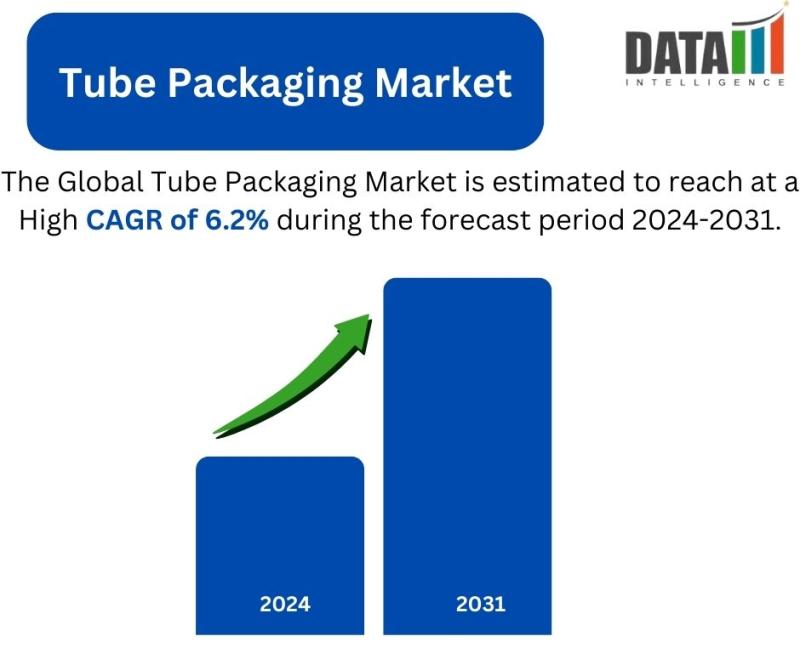 Tube Packaging Market

DATA
INTELLIGENCE

The Global Tube Packaging Market is estimated to reach at a High CAGR of 6.2% during the forecast period 2024-2031.

2024

2031